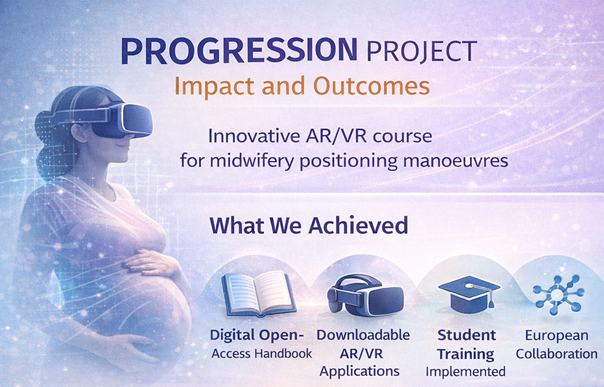 PROGRESSION PROJECT
Impact and Outcomes

Innovative AR/VR course for midwifery positioning manoeuvres

What We Achieved

Digital Open-Access Handbook

Downloadable AR/VR Applications

Student Training Implemented

European Collaboration